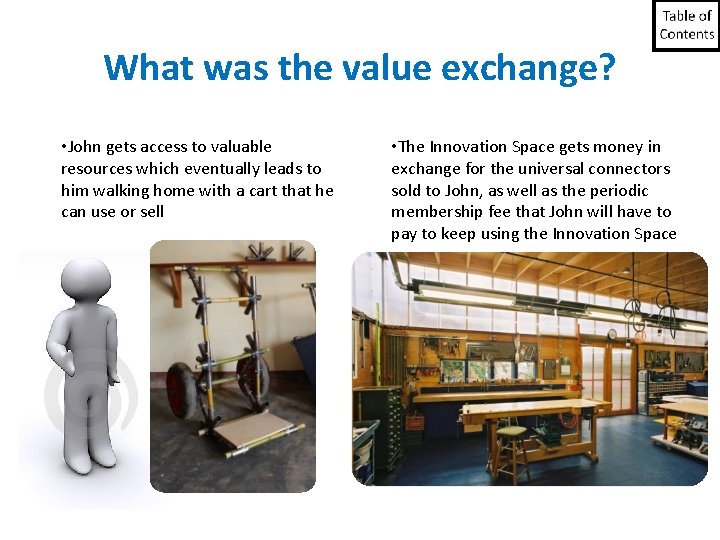 Table of Contents

What was the value exchange?

•John gets access to valuable resources which eventually leads to him walking home with a cart that he can use or sell

•The Innovation Space gets money in exchange for the universal connectors sold to John, as well as the periodic membership fee that John will have to pay to keep using the Innovation Space